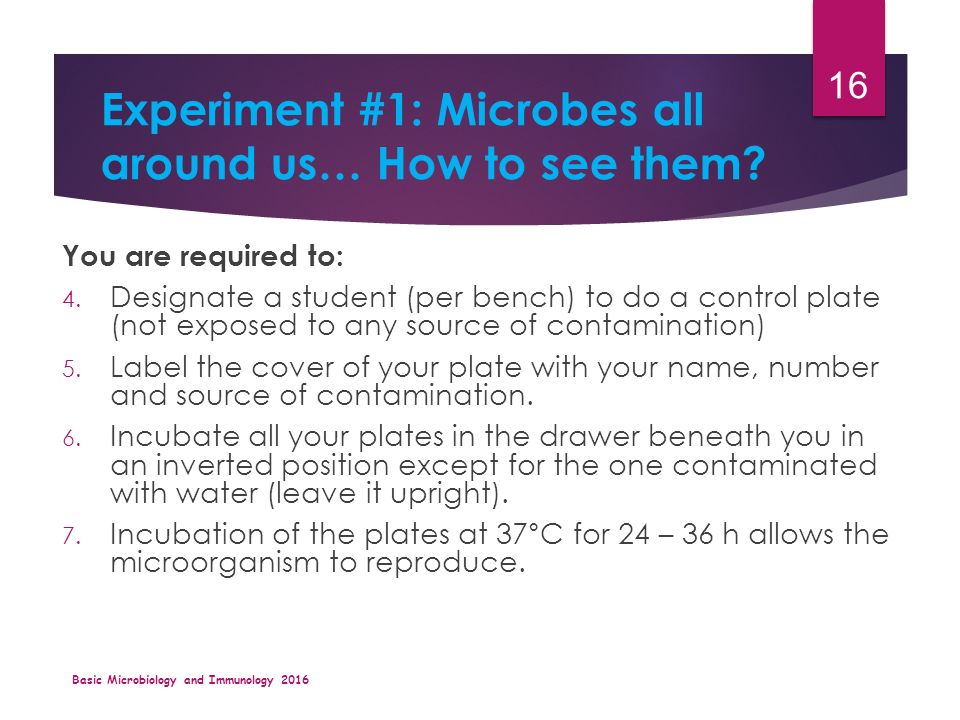 16

Experiment #1: Microbes all around us… How to see them?

You are required to:

4. Designate a student (per bench) to do a control plate (not exposed to any source of contamination)
5. Label the cover of your plate with your name, number and source of contamination.
6. Incubate all your plates in the drawer beneath you in an inverted position except for the one contaminated with water (leave it upright).
7. Incubation of the plates at 37°C for 24 – 36 h allows the microorganism to reproduce.

Basic Microbiology and Immunology 2016